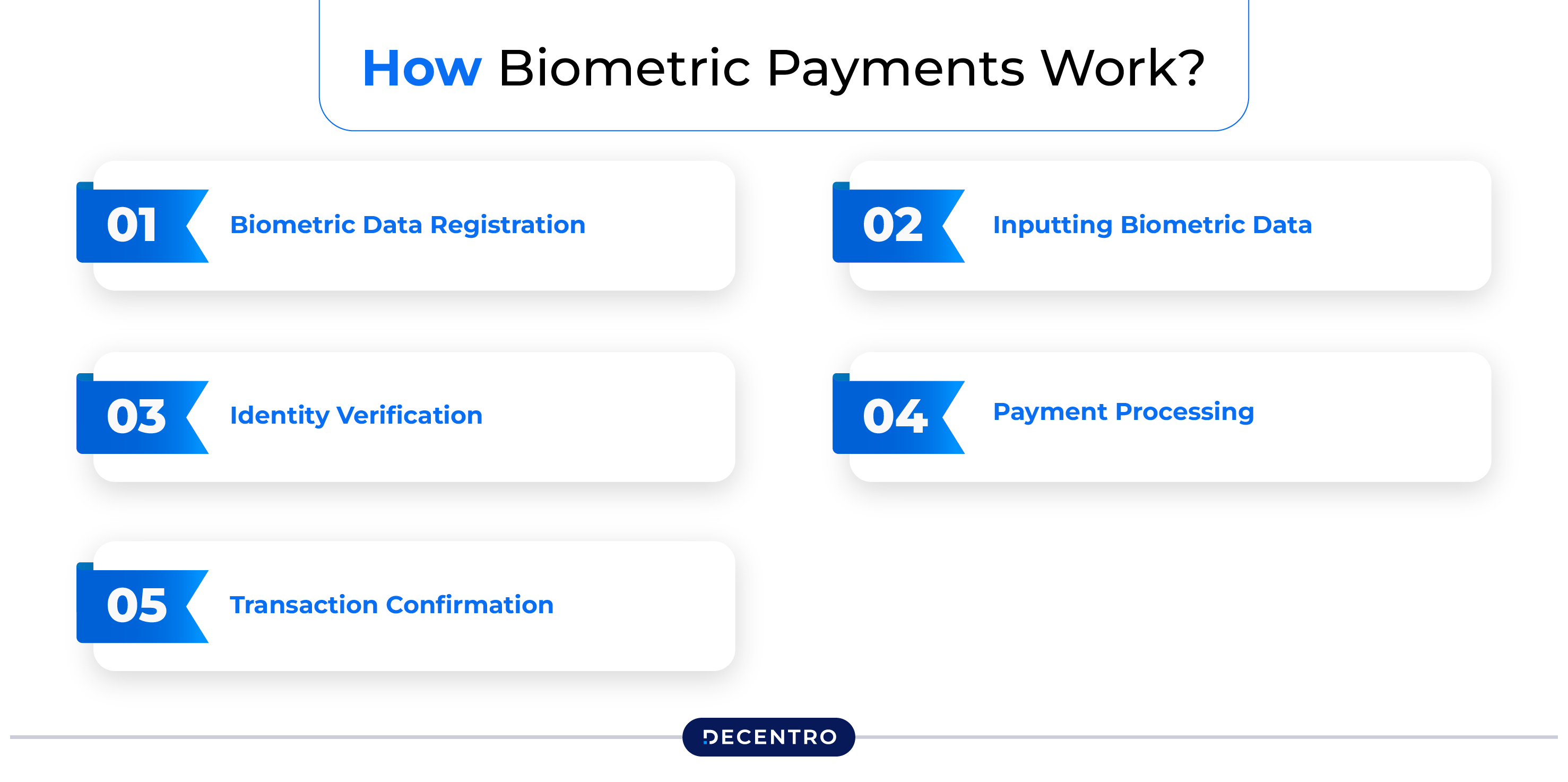 How Biometric Payments Work?

01 Biometric Data Registration

02 Inputting Biometric Data

03 Identity Verification

04 Payment Processing

05 Transaction Confirmation

DECENTRO